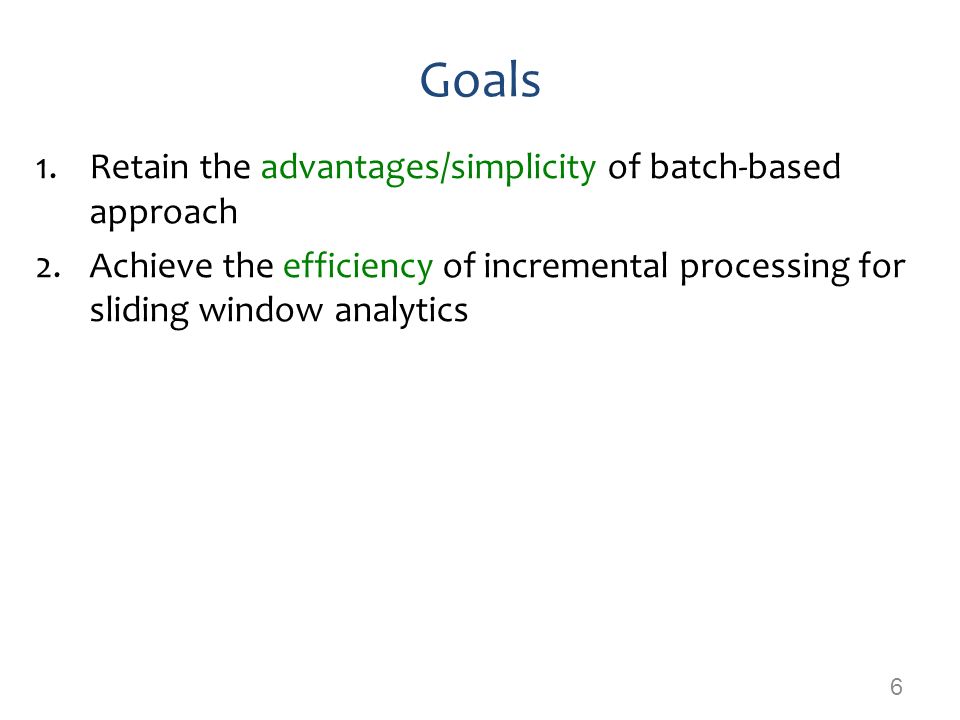 Goals

1. Retain the advantages/simplicity of batch-based approach
2. Achieve the efficiency of incremental processing for sliding window analytics

6